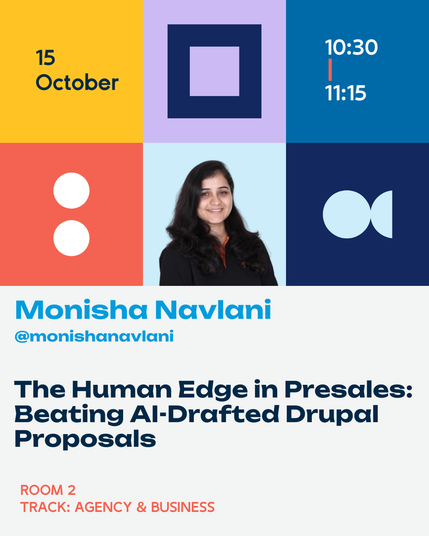 15
October

10:30
|
11:15

Monisha Navlani
@monishanavlani

The Human Edge in Presales: Beating AI-Drafted Drupal Proposals

ROOM 2
TRACK: AGENCY & BUSINESS